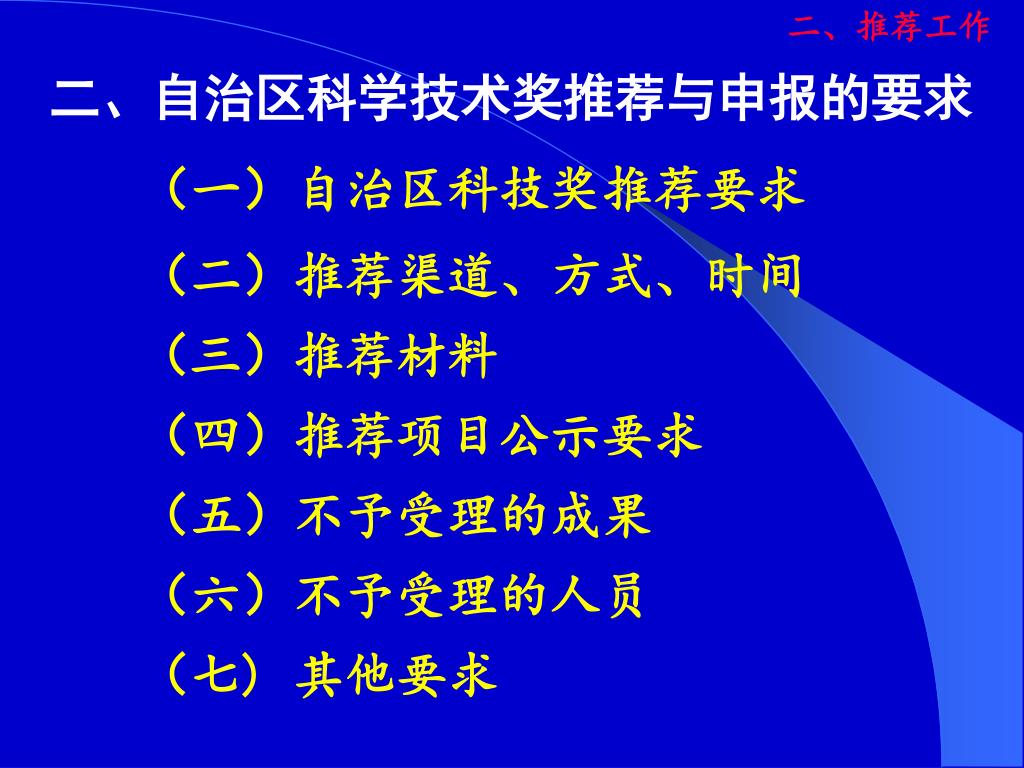 二、推荐工作

二、自治区科学技术奖推荐与申报的要求

（一）自治区科技奖推荐要求

（二）推荐渠道、方式、时间

（三）推荐材料

（四）推荐项目公示要求

（五）不予受理的成果

（六）不予受理的人员

（七）其他要求